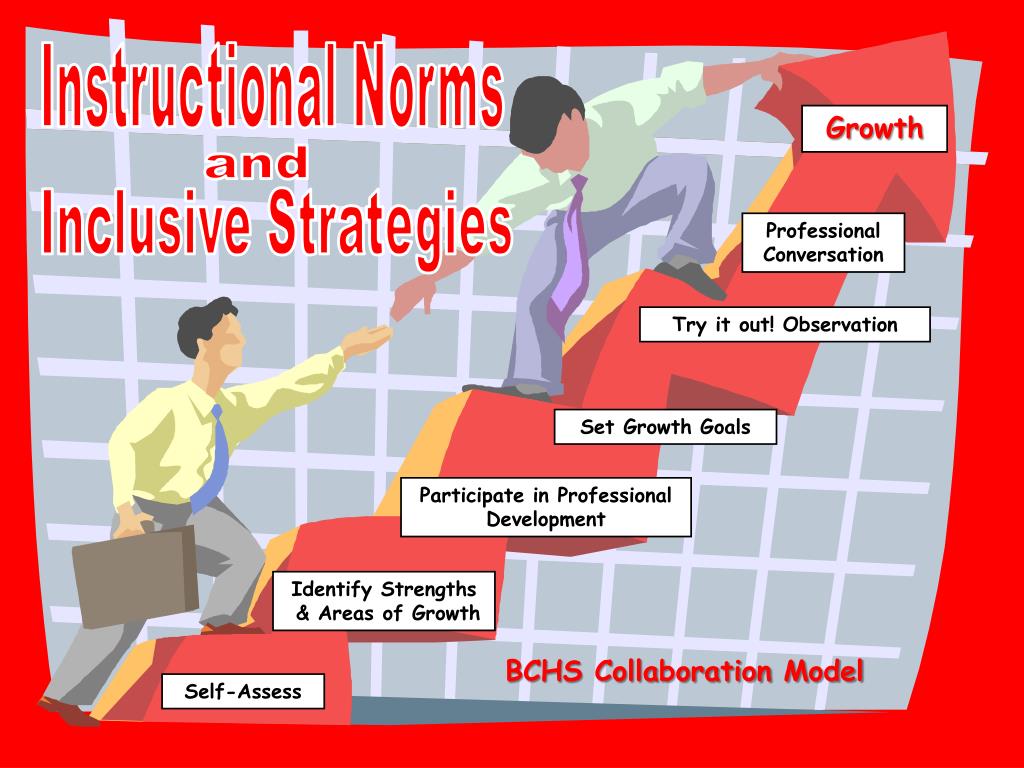 Instructional Norms
and
Inclusive Strategies

Growth

Professional Conversation

Try it out! Observation

Set Growth Goals

Participate in Professional Development

Identify Strengths & Areas of Growth

Self-Assess

BCHS Collaboration Model